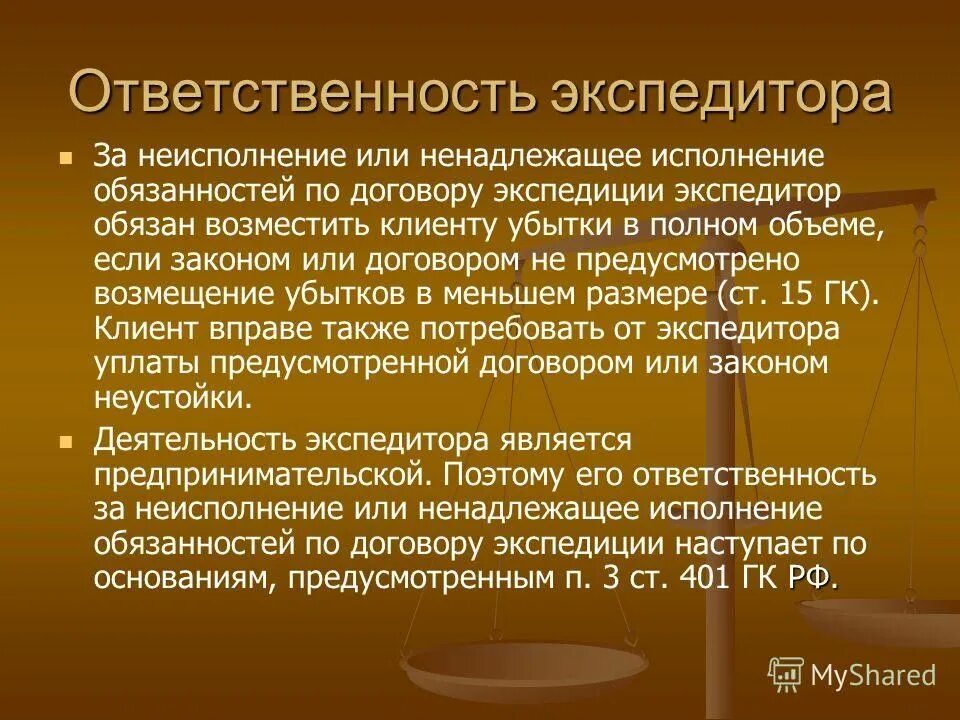 Ответственность экспедитора

За неисполнение или ненадлежащее исполнение обязанностей по договору экспедиции экспедитор обязан возместить клиенту убытки в полном объеме, если законом или договором не предусмотрено возмещение убытков в меньшем размере (ст. 15 ГК). Клиент вправе также потребовать от экспедитора уплаты предусмотренной договором или законом неустойки.

Деятельность экспедитора является предпринимательской. Поэтому его ответственность за неисполнение или ненадлежащее исполнение обязанностей по договору экспедиции наступает по основаниям, предусмотренным п. 3 ст. 401 ГК РФ.

MyShared